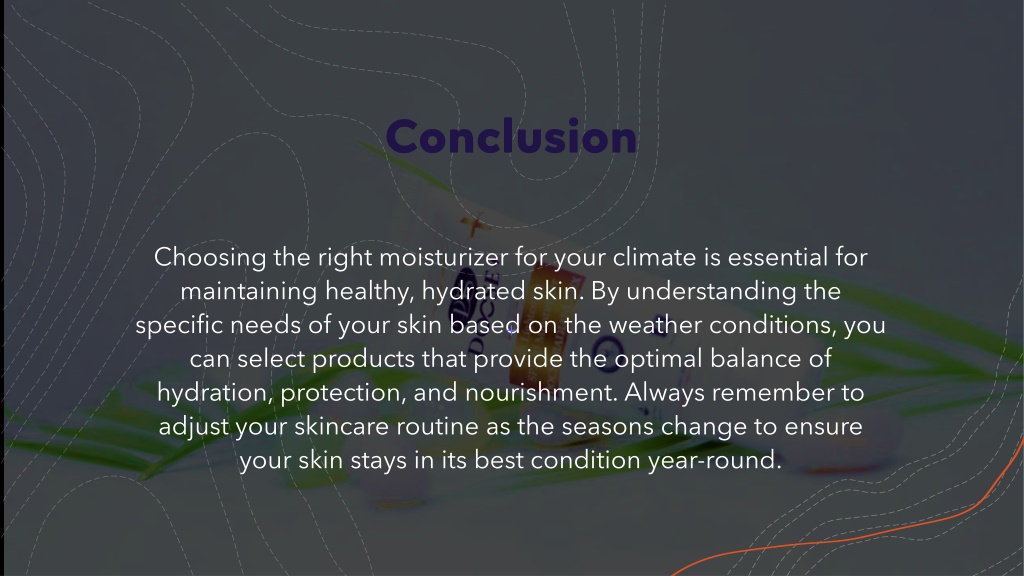 Conclusion

Choosing the right moisturizer for your climate is essential for maintaining healthy, hydrated skin. By understanding the specific needs of your skin based on the weather conditions, you can select products that provide the optimal balance of hydration, protection, and nourishment. Always remember to adjust your skincare routine as the seasons change to ensure your skin stays in its best condition year-round.